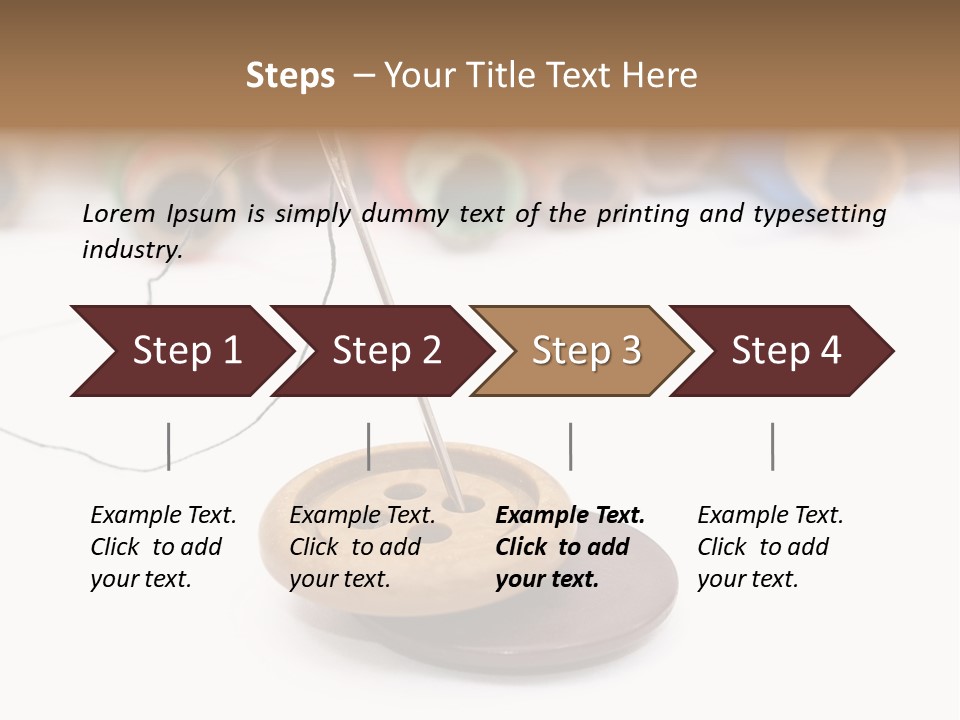 Steps – Your Title Text Here

Lorem Ipsum is simply dummy text of the printing and typesetting industry.

Step 1

Step 2

Step 3

Step 4

Example Text. Click to add your text.

Example Text. Click to add your text.

Example Text. Click to add your text.

Example Text. Click to add your text.